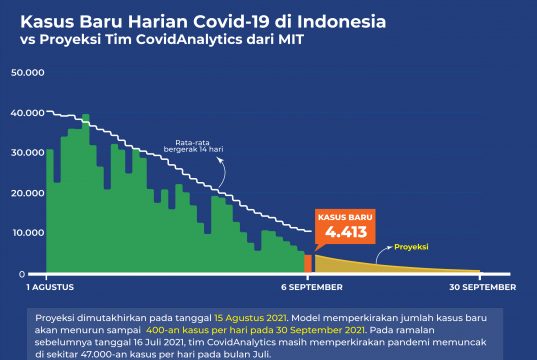 Kasus Baru Harian Covid-19 di Indonesia
vs Proyeksi Tim CovidAnalytics dari MIT

50.000
40.000
30.000
20.000
10.000
0

Rata-rata bergerak 14 hari

KASUS BARU
4.413

Proyeksi

1 AGUSTUS
6 SEPTEMBER
30 SEPTEMBER

Proyeksi dimutakhirkan pada tanggal 15 Agustus 2021. Model memperkirakan jumlah kasus baru akan menurun sampai 400-an kasus per hari pada 30 September 2021. Pada ramalan sebelumnya tanggal 16 Juli 2021, tim CovidAnalytics masih memperkirakan pandemi memuncak di sekitar 47.000-an kasus per hari pada bulan Juli.